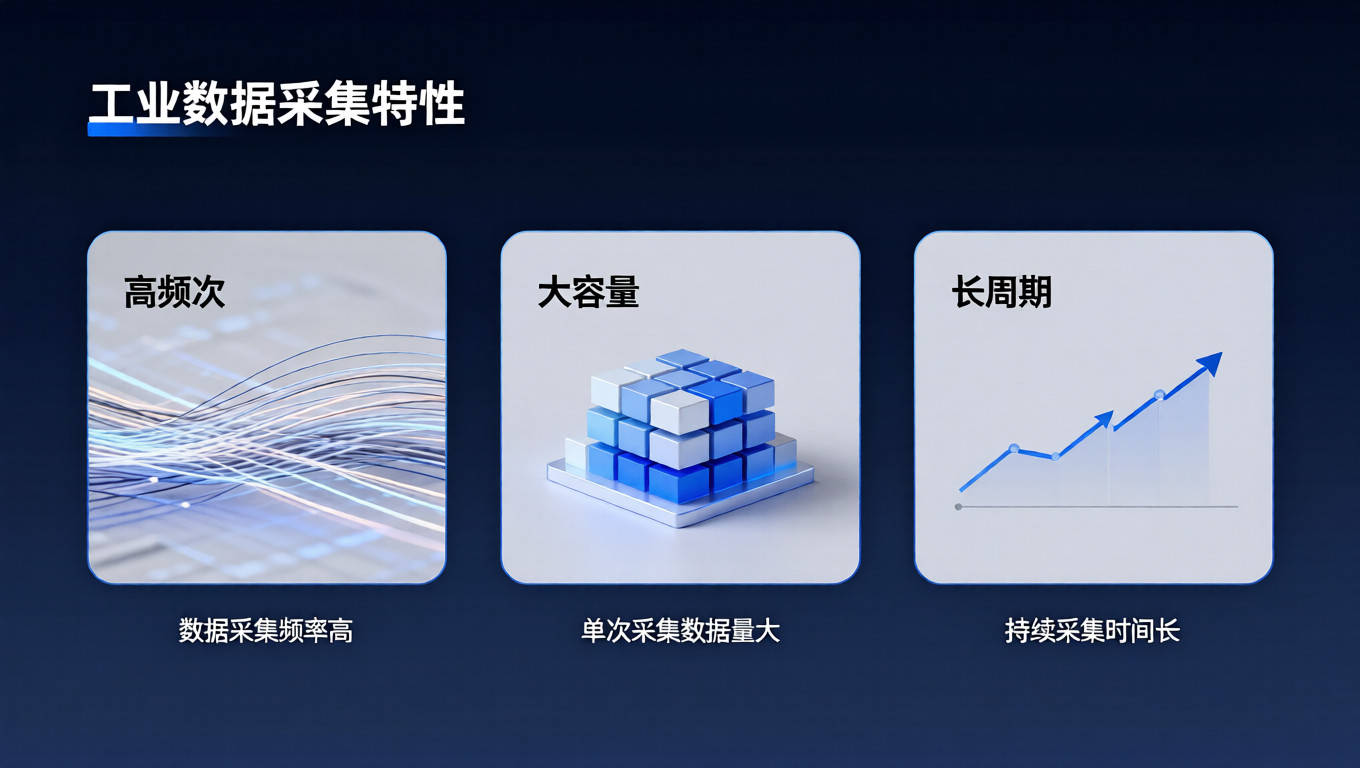 工业数据采集特性

高频次

数据采集频率高

大容量

单次采集数据量大

长周期

持续采集时间长